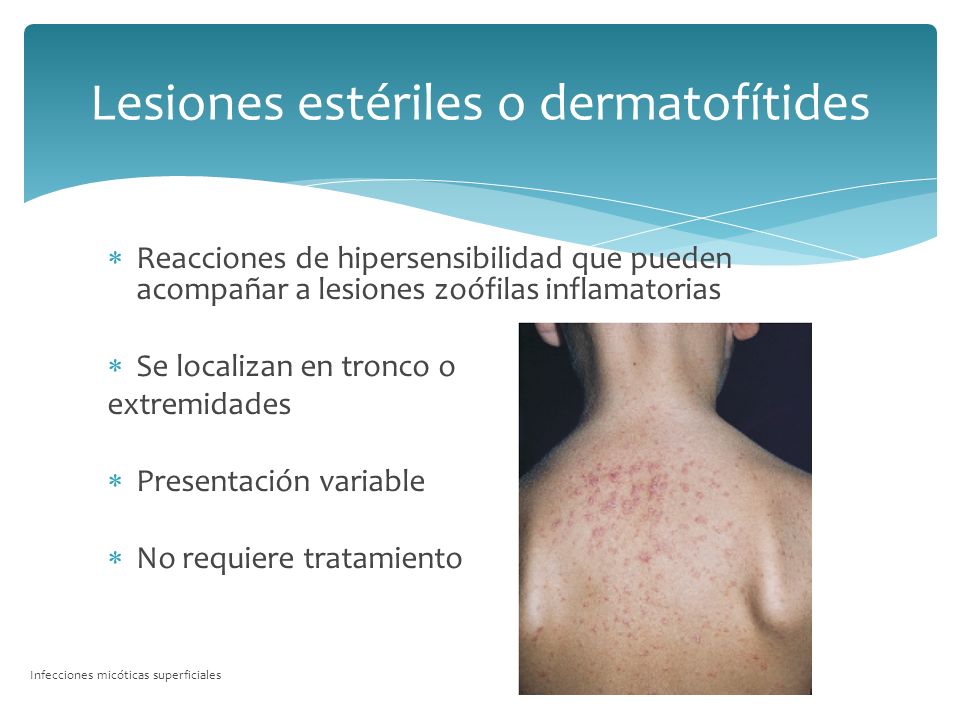 Lesiones estériles o dermatofítides

∗ Reacciones de hipersensibilidad que pueden acompañar a lesiones zoófilas inflamatorias

∗ Se localizan en tronco o extremidades

∗ Presentación variable

∗ No requiere tratamiento

Infecciones micóticas superficiales